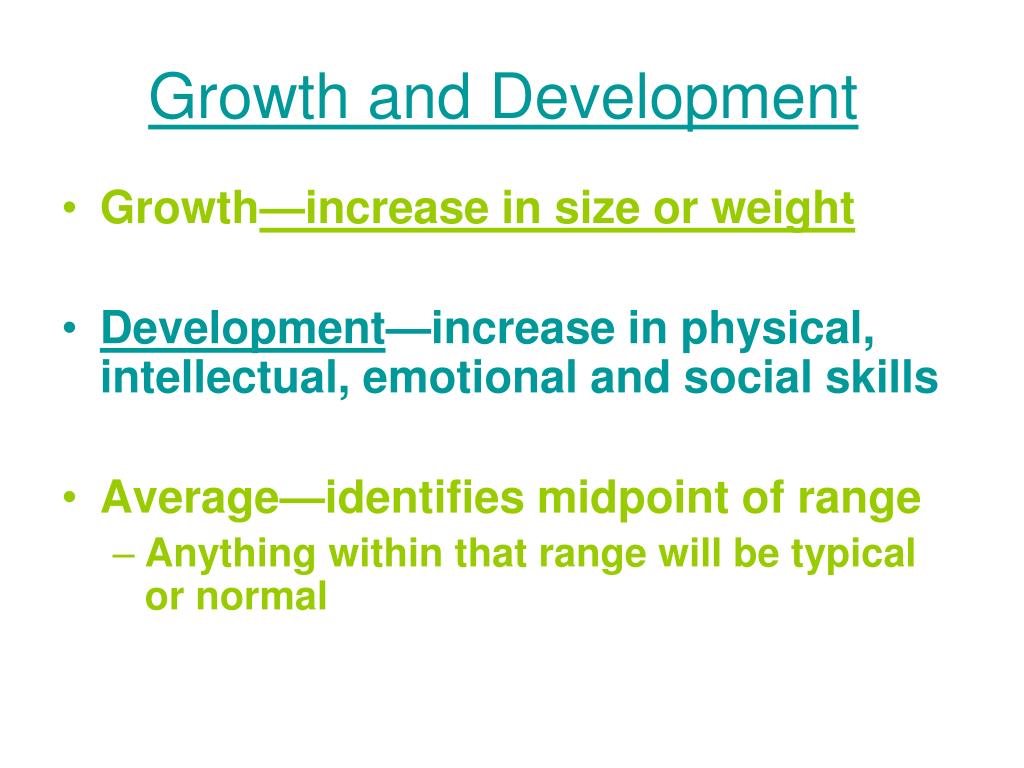 Growth and Development

• Growth—increase in size or weight

• Development—increase in physical, intellectual, emotional and social skills

• Average—identifies midpoint of range
– Anything within that range will be typical or normal